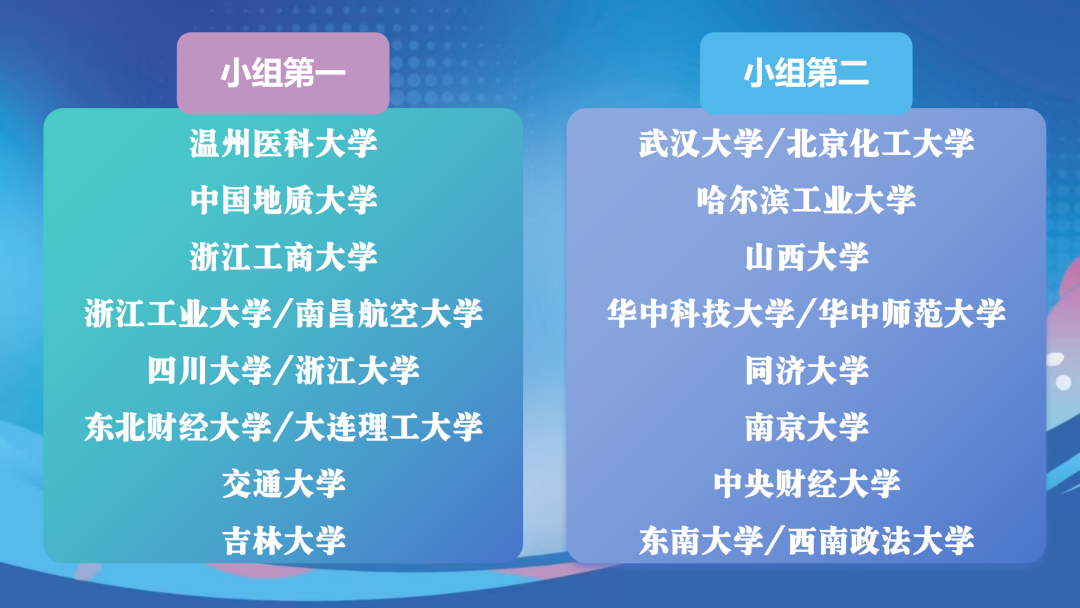 小组第一

温州医科大学

中国地质大学

浙江工商大学

浙江工业大学/南昌航空大学

四川大学/浙江大学

东北财经大学/大连理工大学

交通大学

吉林大学

小组第二

武汉大学/北京化工大学

哈尔滨工业大学

山西大学

华中科技大学/华中师范大学

同济大学

南京大学

中央财经大学

东南大学/西南政法大学